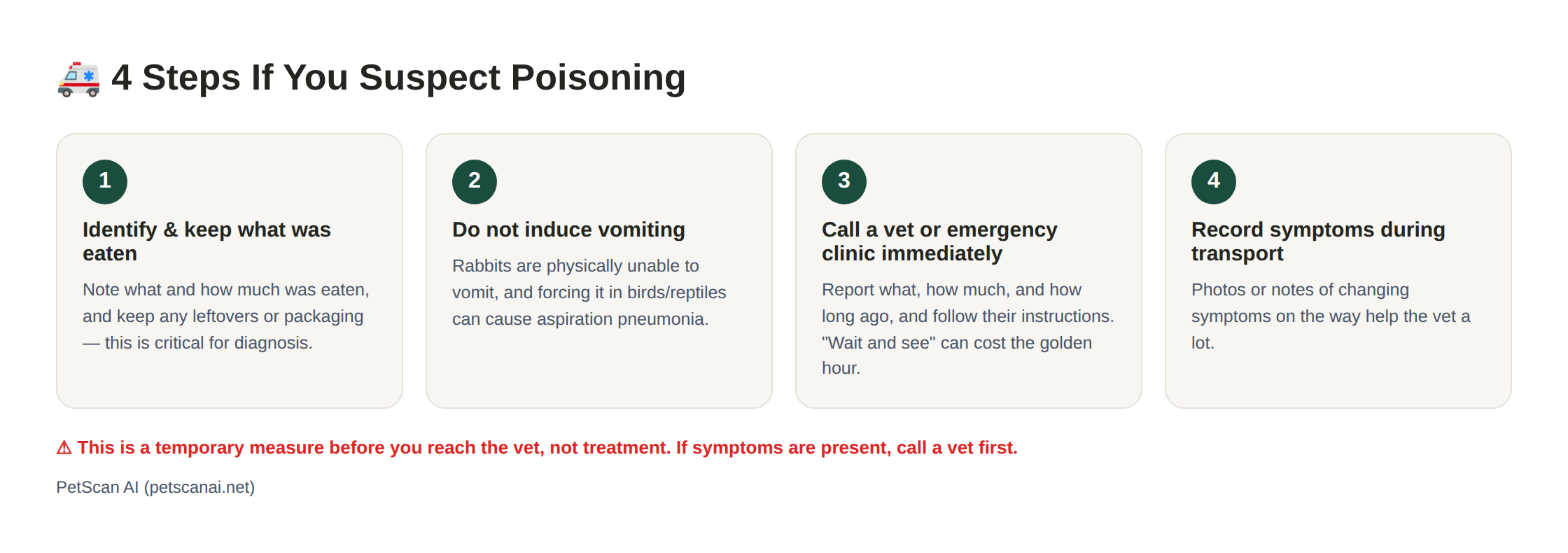 🚑 4 Steps If You Suspect Poisoning

1

Identify & keep what was eaten

Note what and how much was eaten, and keep any leftovers or packaging — this is critical for diagnosis.

2

Do not induce vomiting

Rabbits are physically unable to vomit, and forcing it in birds/reptiles can cause aspiration pneumonia.

3

Call a vet or emergency clinic immediately

Report what, how much, and how long ago, and follow their instructions. "Wait and see" can cost the golden hour.

4

Record symptoms during transport

Photos or notes of changing symptoms on the way help the vet a lot.

⚠ This is a temporary measure before you reach the vet, not treatment. If symptoms are present, call a vet first.

PetScan AI (petscanai.net)